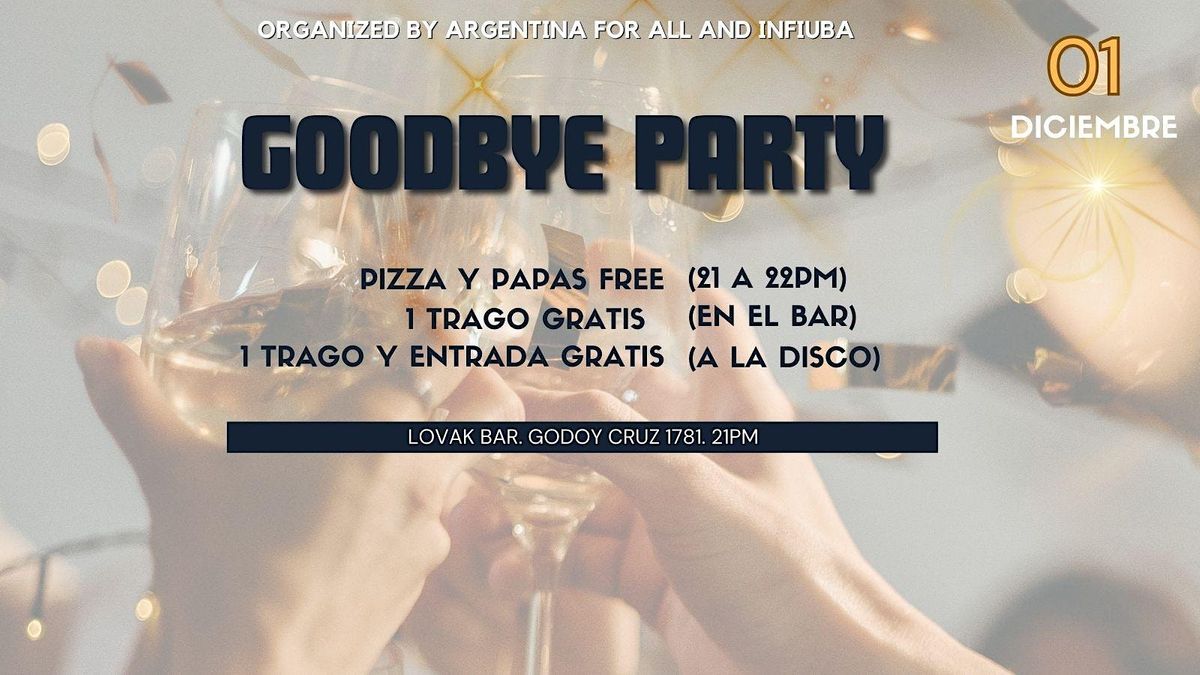 ORGANIZED BY ARGENTINA FOR ALL AND INFIUBA

01
DICIEMBRE

GOODBYE PARTY

PIZZA Y PAPAS FREE (21 A 22PM)
1 TRAGO GRATIS (EN EL BAR)
1 TRAGO Y ENTRADA GRATIS (A LA DISCO)

LOVAK BAR. GODOY CRUZ 1781. 21PM